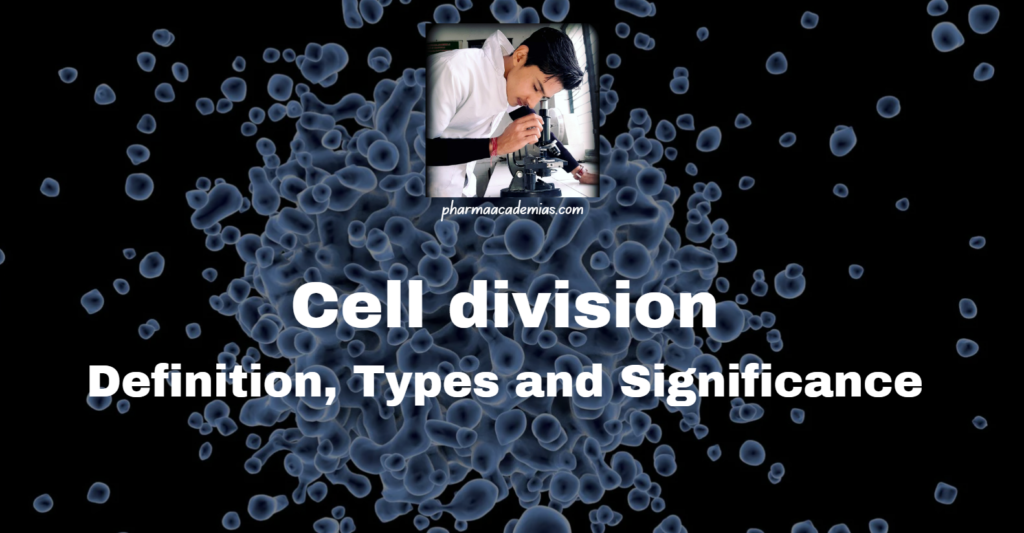 pharmaacademias.com

Cell division

Definition, Types and Significance